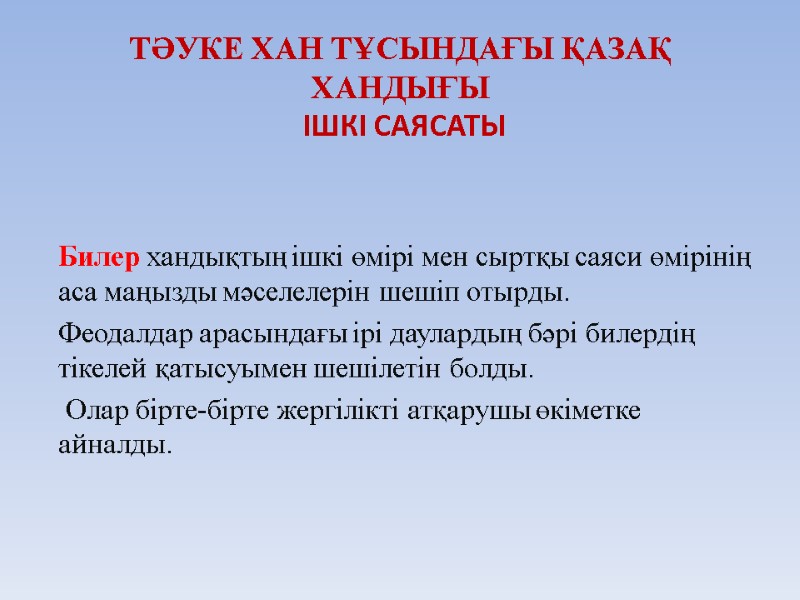 ТӘУКЕ ХАН ТҰСЫНДАҒЫ ҚАЗАҚ ХАНДЫҒЫ
ІШКІ САЯСАТЫ

Билер хандықтың ішкі өмірі мен сыртқы саяси өмірінің аса маңызды мәселелерін шешіп отырды.

Феодалдар арасындағы ірі даулардың бәрі билердің тікелей қатысуымен шешілетін болды.

Олар бірте-бірте жергілікті атқарушы өкіметке айналды.